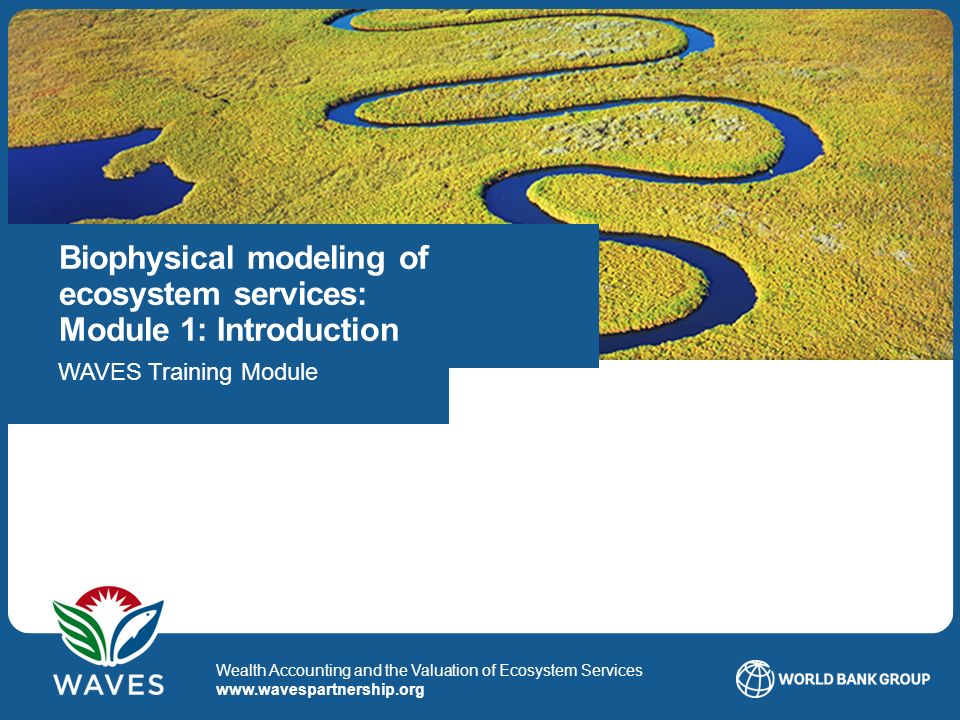 Biophysical modeling of ecosystem services: Module 1: Introduction

WAVES Training Module

WAVES

Wealth Accounting and the Valuation of Ecosystem Services
www.wavespartnership.org

WORLD BANK GROUP